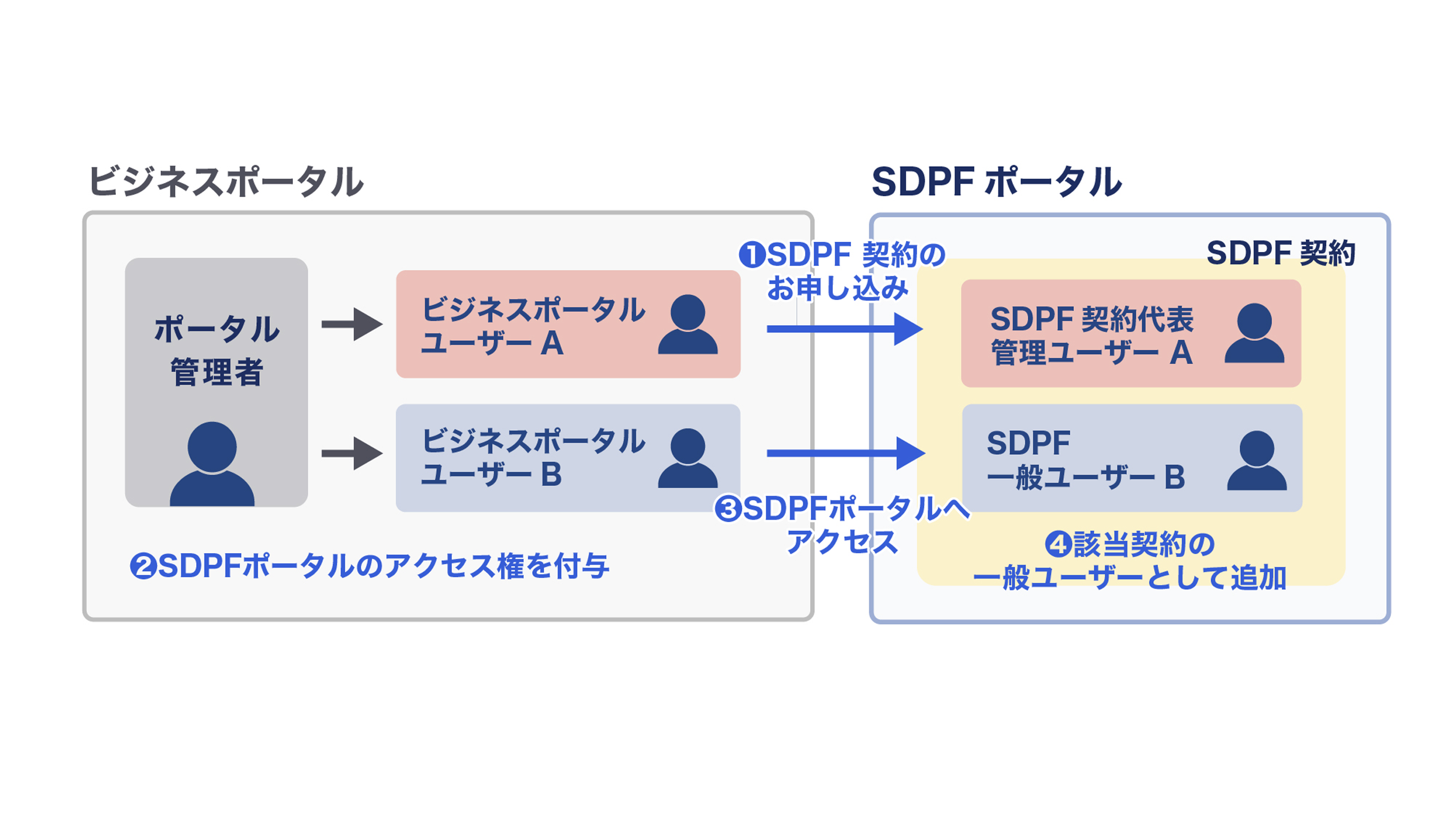 ビジネスポータル

ポータル管理者

ビジネスポータルユーザー A

ビジネスポータルユーザー B

❷SDPFポータルのアクセス権を付与

❶SDPF 契約のお申し込み

❸SDPFポータルへアクセス

SDPF ポータル

SDPF 契約

SDPF 契約代表管理ユーザー A

SDPF 一般ユーザー B

❹該当契約の一般ユーザーとして追加